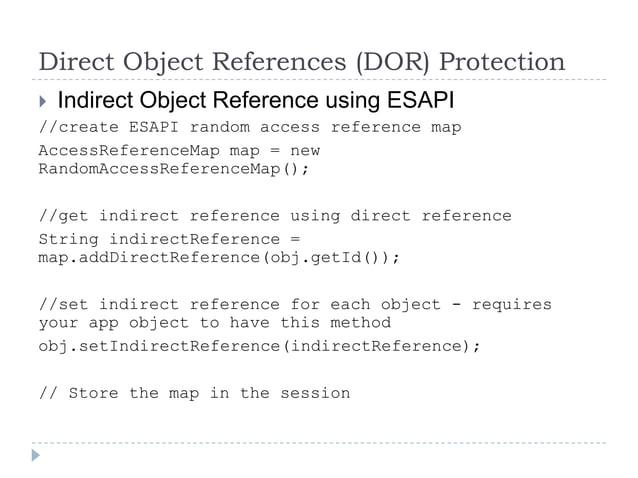 Direct Object References (DOR) Protection

Indirect Object Reference using ESAPI

//create ESAPI random access reference map
AccessReferenceMap map = new RandomAccessReferenceMap();

//get indirect reference using direct reference
String indirectReference = map.addDirectReference(obj.getId());

//set indirect reference for each object - requires your app object to have this method
obj.setIndirectReference(indirectReference);

// Store the map in the session